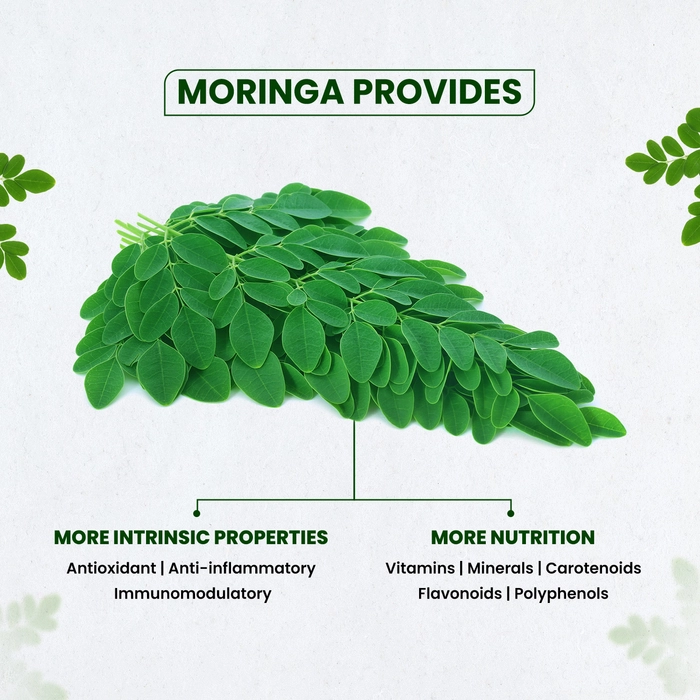 MORINGA PROVIDES

MORE INTRINSIC PROPERTIES

Antioxidant | Anti-inflammatory
Immunomodulatory

MORE NUTRITION

Vitamins | Minerals | Carotenoids
Flavonoids | Polyphenols